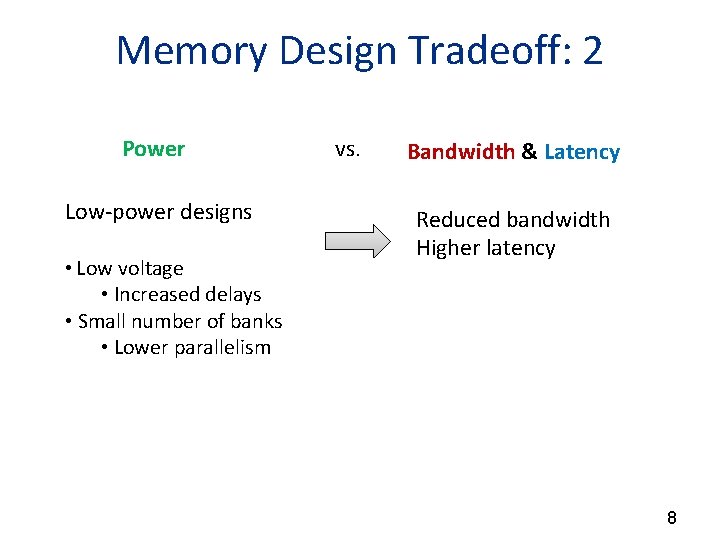 Memory Design Tradeoff: 2

Power

vs.

Bandwidth & Latency

Low-power designs

• Low voltage
  • Increased delays
• Small number of banks
  • Lower parallelism

Reduced bandwidth
Higher latency

8